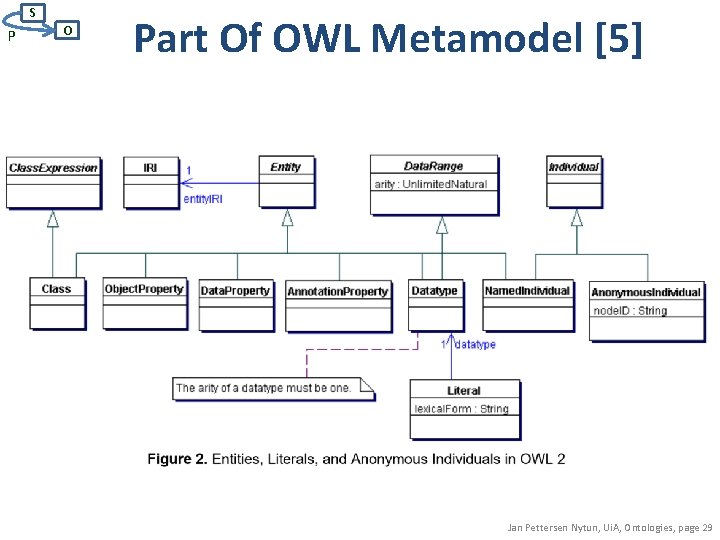 S
P
O

Part Of OWL Metamodel [5]

ClassExpression

IRI

1
entityIRI

Entity

DataRange
arity : UnlimitedNatural

Individual

Class

ObjectProperty

DataProperty

AnnotationProperty

Datatype

NamedIndividual

AnonymousIndividual
nodeID : String

1 datatype

The arity of a datatype must be one.

Literal
lexicalForm : String

Figure 2. Entities, Literals, and Anonymous Individuals in OWL 2

Jan Pettersen Nytun, UiA, Ontologies, page 29